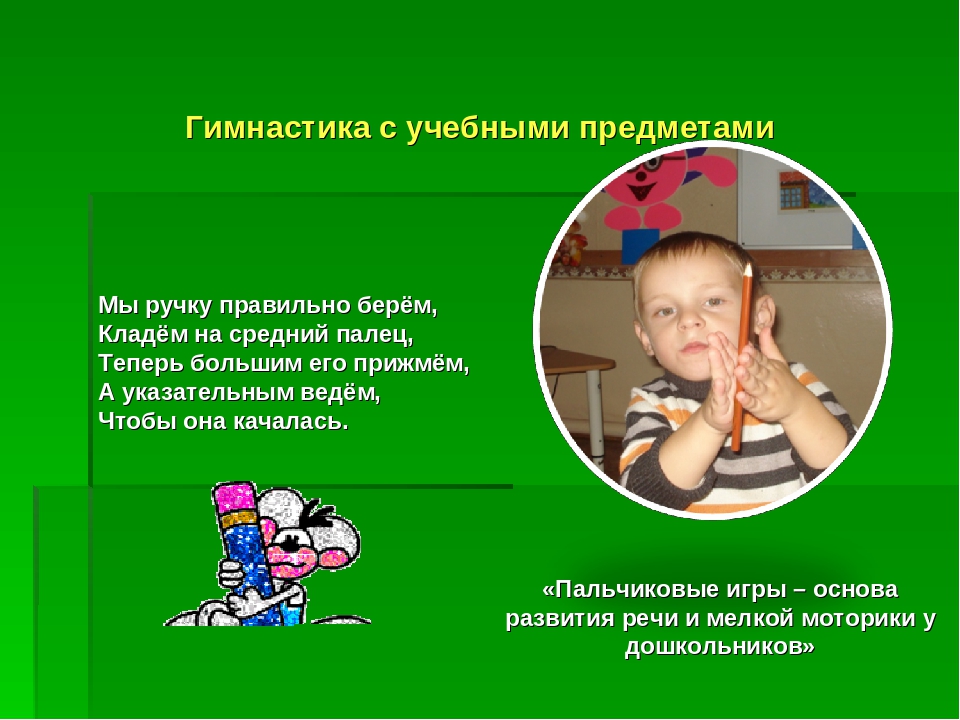 Гимнастика с учебными предметами

Мы ручку правильно берём,
Кладём на средний палец,
Теперь большим его прижмём,
А указательным ведём,
Чтобы она качалась.

«Пальчиковые игры – основа развития речи и мелкой моторики у дошкольников»